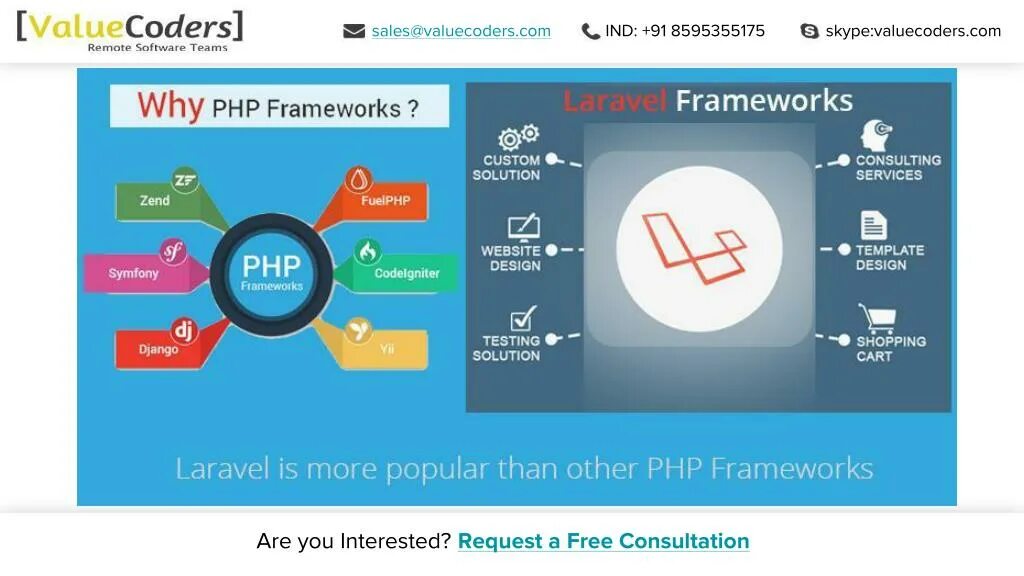 [ValueCoders]
Remote Software Teams

sales@valuecoders.com IND: +91 8595355175 skype:valuecoders.com

Why PHP Frameworks ?

Zend
Symfony
Django
PHP Frameworks
FuelPHP
CodeIgniter
Yii

Laravel Frameworks

CUSTOM SOLUTION
WEBSITE DESIGN
TESTING SOLUTION
CONSULTING SERVICES
TEMPLATE DESIGN
SHOPPING CART

Laravel is more popular than other PHP Frameworks

Are you Interested? Request a Free Consultation